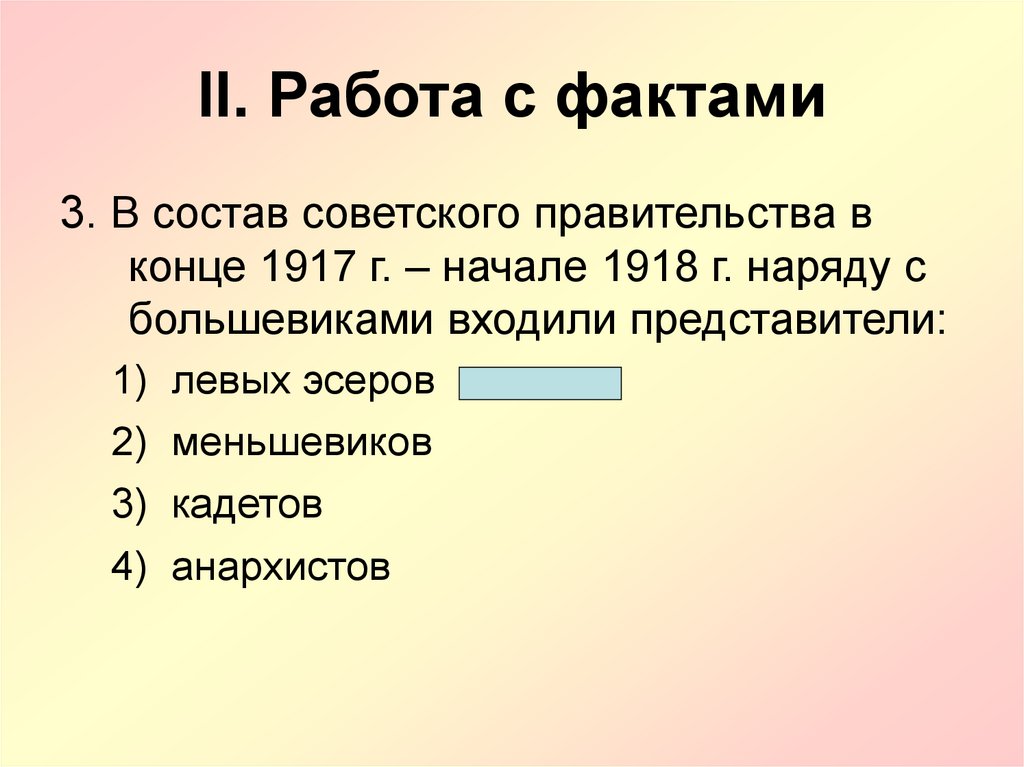 II. Работа с фактами

3. В состав советского правительства в конце 1917 г. – начале 1918 г. наряду с большевиками входили представители:

1) левых эсеров
2) меньшевиков
3) кадетов
4) анархистов